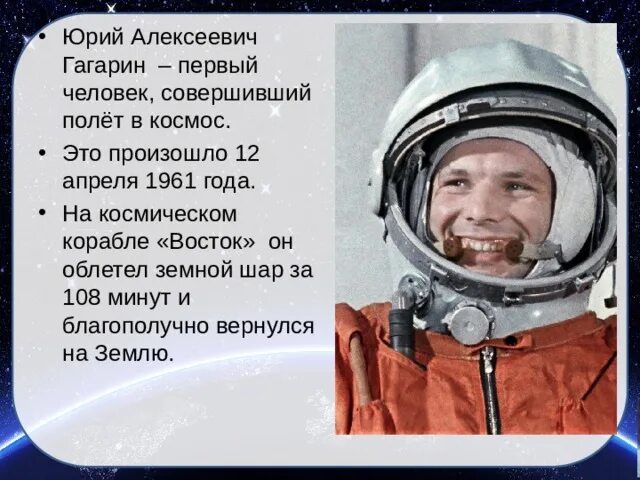 • Юрий Алексеевич Гагарин – первый человек, совершивший полёт в космос.

• Это произошло 12 апреля 1961 года.

• На космическом корабле «Восток» он облетел земной шар за 108 минут и благополучно вернулся на Землю.